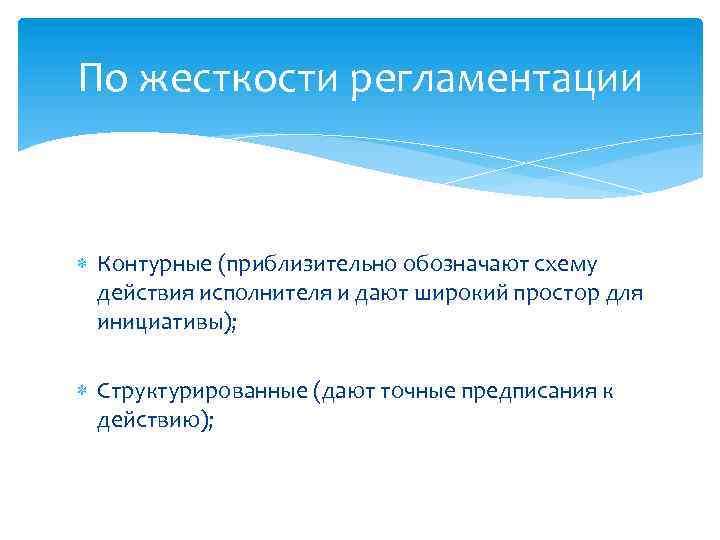 По жесткости регламентации

* Контурные (приблизительно обозначают схему действия исполнителя и дают широкий простор для инициативы);

* Структурированные (дают точные предписания к действию);